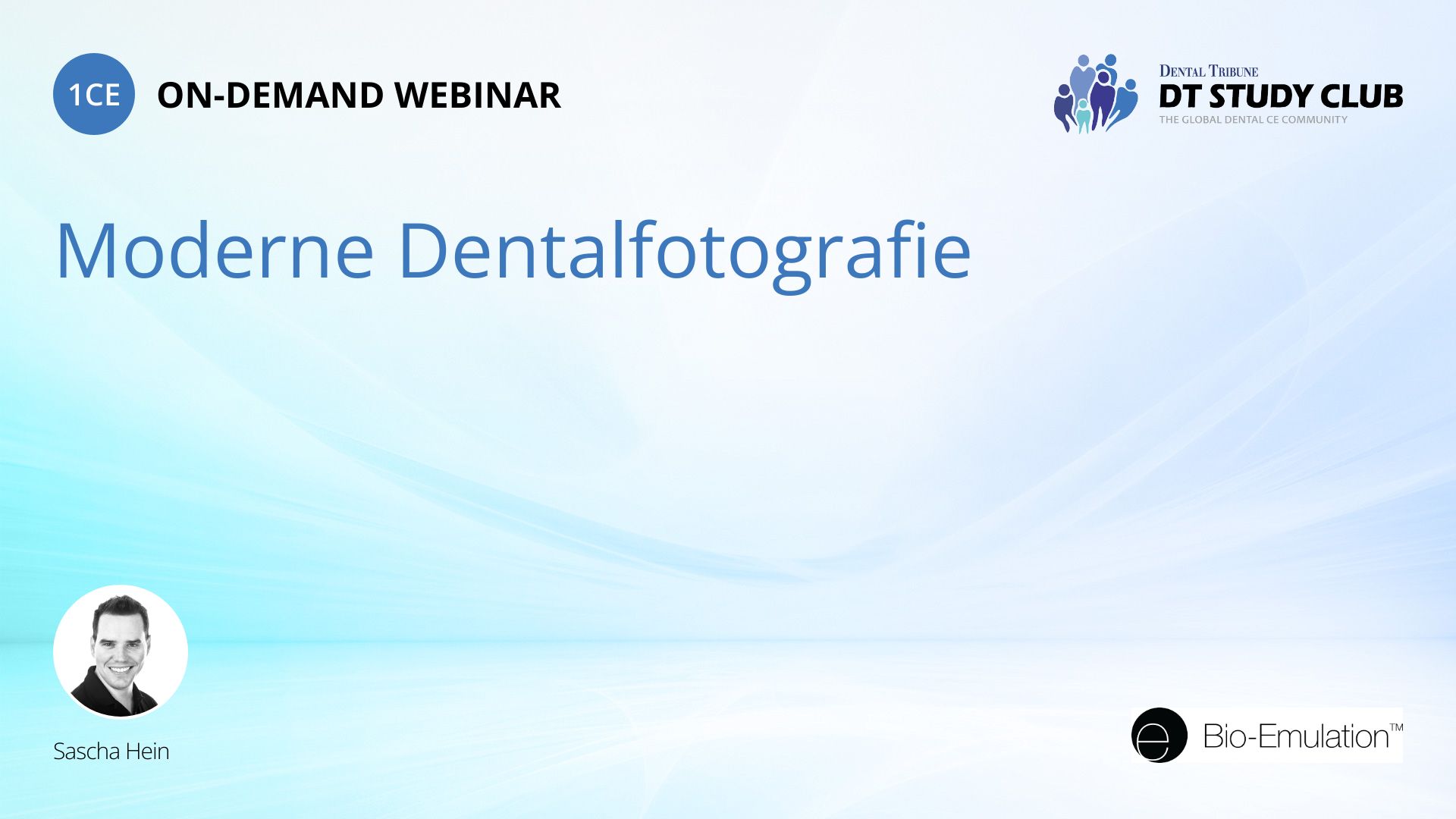 1CE ON-DEMAND WEBINAR

DENTAL TRIBUNE
DT STUDY CLUB
THE GLOBAL DENTAL CE COMMUNITY

Moderne Dentalfotografie

Sascha Hein

e Bio-Emulation™